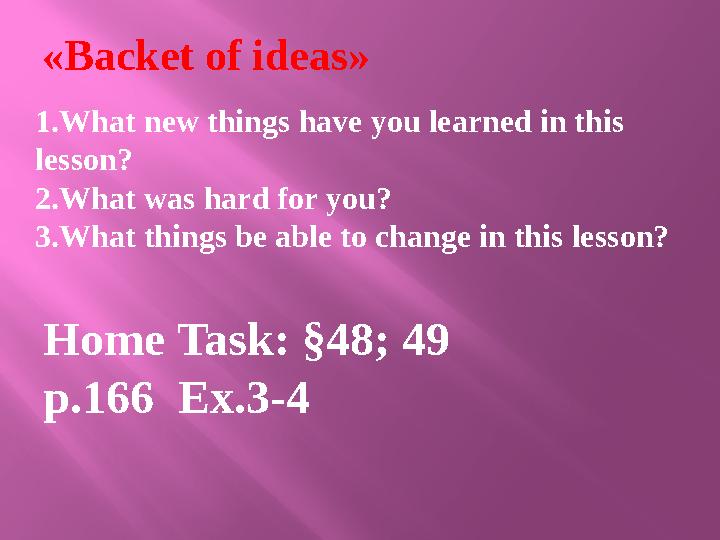 «Backet of ideas»

1.What new things have you learned in this lesson?
2.What was hard for you?
3.What things be able to change in this lesson?

Home Task: §48; 49
p.166 Ex.3-4